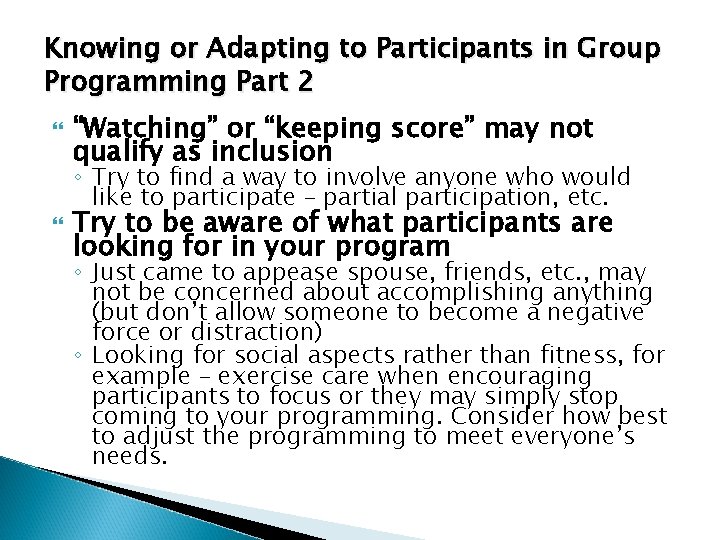 Knowing or Adapting to Participants in Group Programming Part 2

“Watching” or “keeping score” may not qualify as inclusion

◦ Try to find a way to involve anyone who would like to participate – partial participation, etc.

Try to be aware of what participants are looking for in your program

◦ Just came to appease spouse, friends, etc., may not be concerned about accomplishing anything (but don’t allow someone to become a negative force or distraction)

◦ Looking for social aspects rather than fitness, for example – exercise care when encouraging participants to focus or they may simply stop coming to your programming. Consider how best to adjust the programming to meet everyone’s needs.